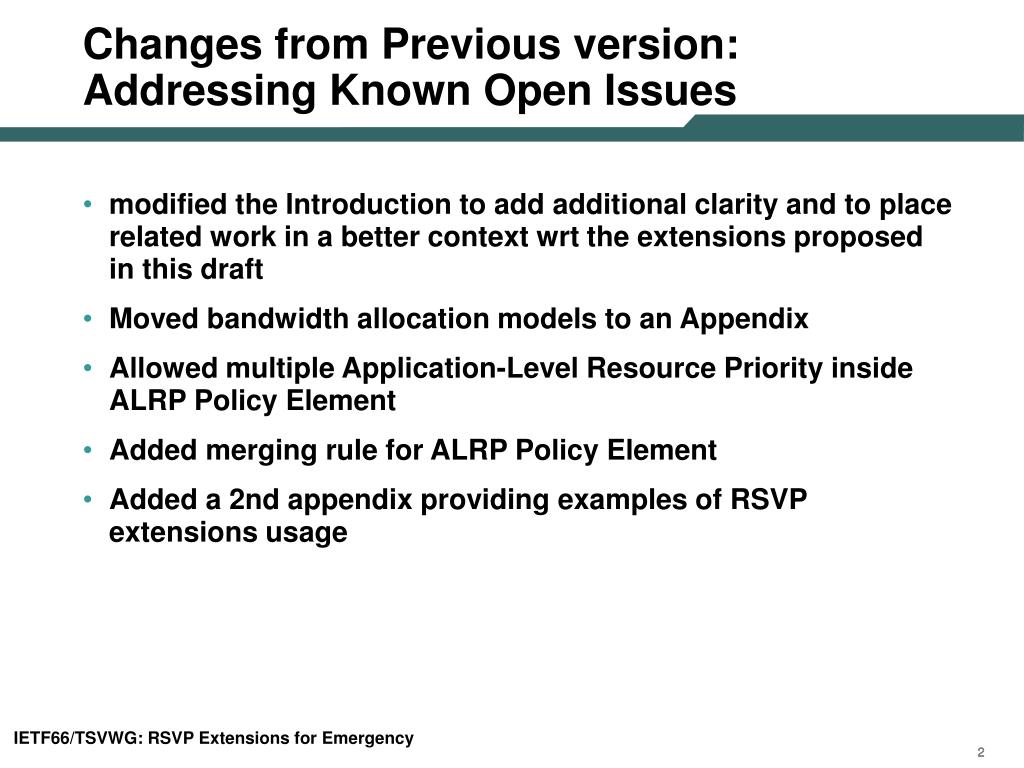 Changes from Previous version: Addressing Known Open Issues

• modified the Introduction to add additional clarity and to place related work in a better context wrt the extensions proposed in this draft

• Moved bandwidth allocation models to an Appendix

• Allowed multiple Application-Level Resource Priority inside ALRP Policy Element

• Added merging rule for ALRP Policy Element

• Added a 2nd appendix providing examples of RSVP extensions usage

IETF66/TSVWG: RSVP Extensions for Emergency

2